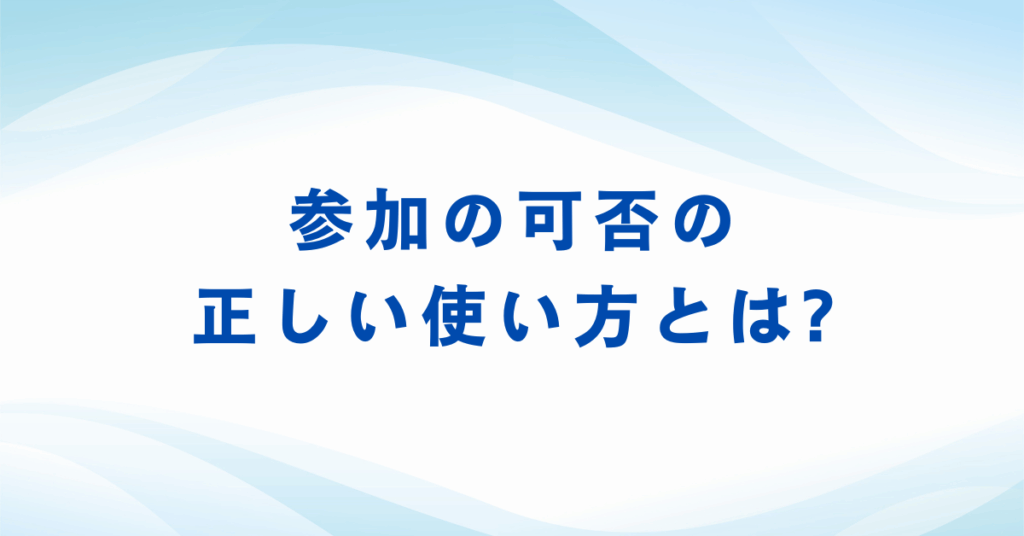 参加の可否の
正しい使い方とは?